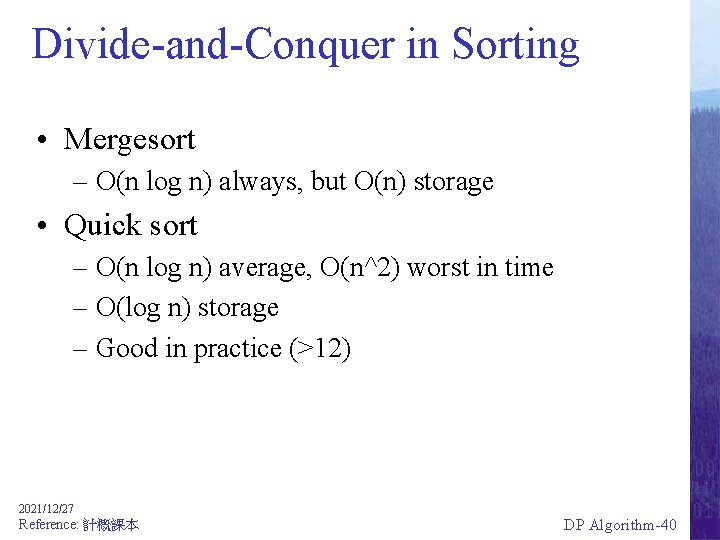 Divide-and-Conquer in Sorting

• Mergesort
  – O(n log n) always, but O(n) storage
• Quick sort
  – O(n log n) average, O(n^2) worst in time
  – O(log n) storage
  – Good in practice (>12)

2021/12/27
Reference: 計概課本

DP Algorithm-40